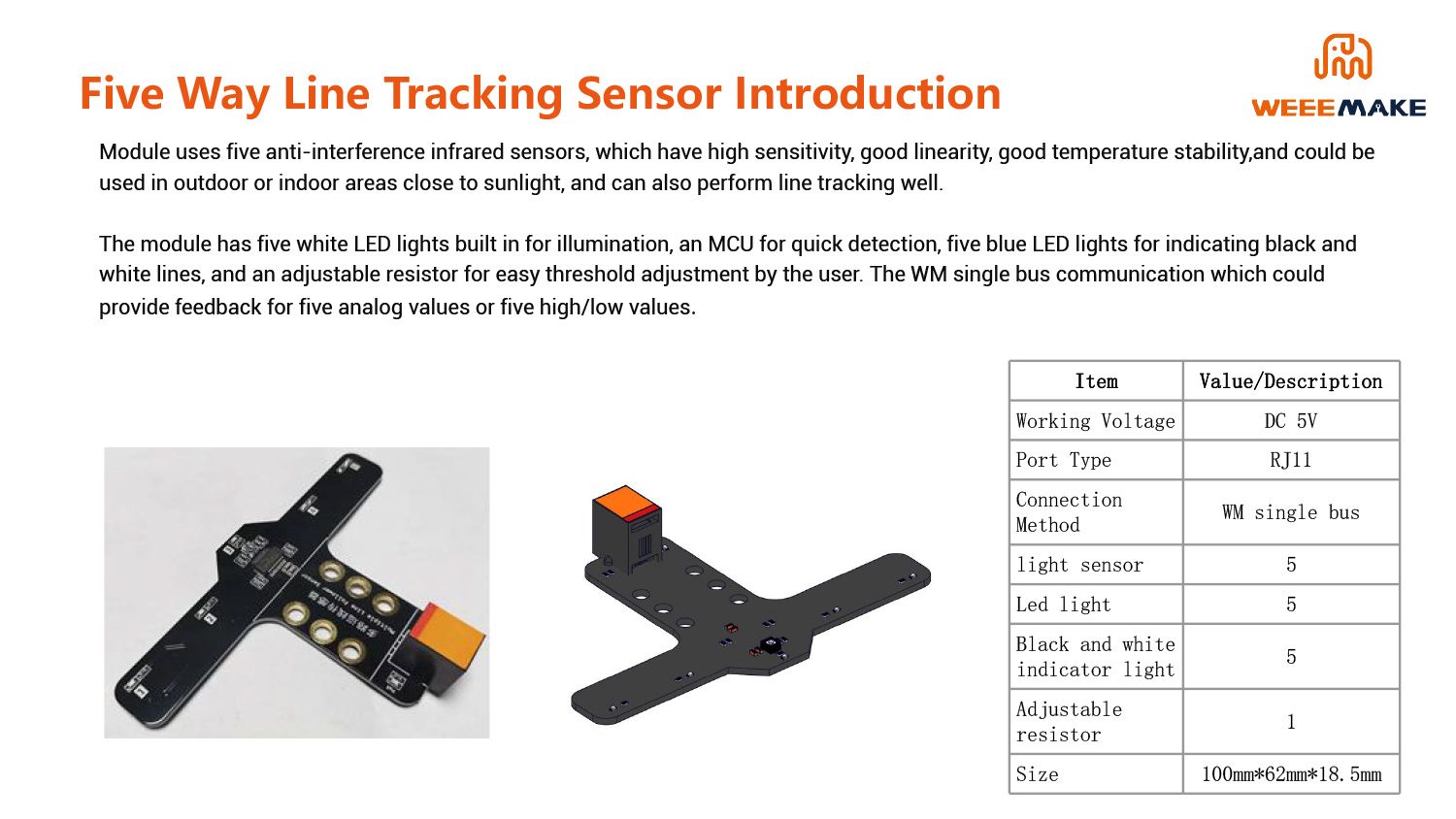 Five Way Line Tracking Sensor Introduction

WEEEMAKE

Module uses five anti-interference infrared sensors, which have high sensitivity, good linearity, good temperature stability,and could be used in outdoor or indoor areas close to sunlight, and can also perform line tracking well.

The module has five white LED lights built in for illumination, an MCU for quick detection, five blue LED lights for indicating black and white lines, and an adjustable resistor for easy threshold adjustment by the user. The WM single bus communication which could provide feedback for five analog values or five high/low values.

| Item | Value/Description |
|---|---|
| Working Voltage | DC 5V |
| Port Type | RJ11 |
| Connection Method | WM single bus |
| light sensor | 5 |
| Led light | 5 |
| Black and white indicator light | 5 |
| Adjustable resistor | 1 |
| Size | 100mm*62mm*18.5mm |